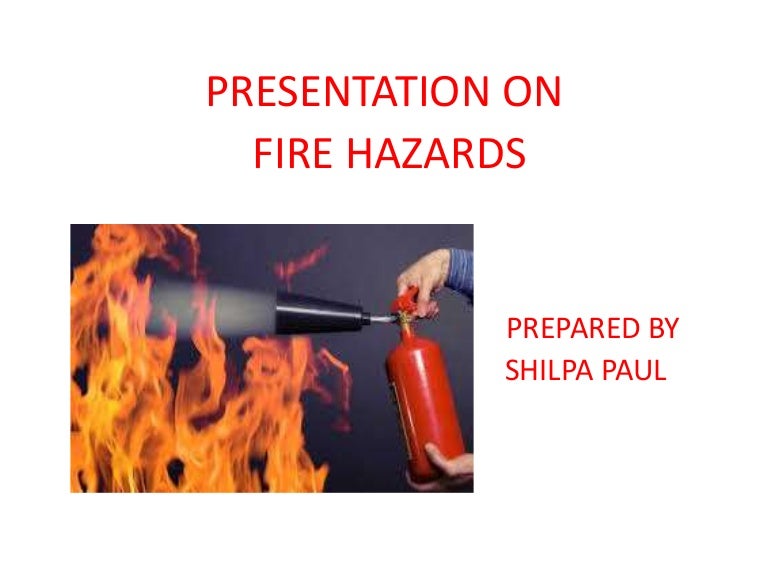 PRESENTATION ON
FIRE HAZARDS

PREPARED BY
SHILPA PAUL